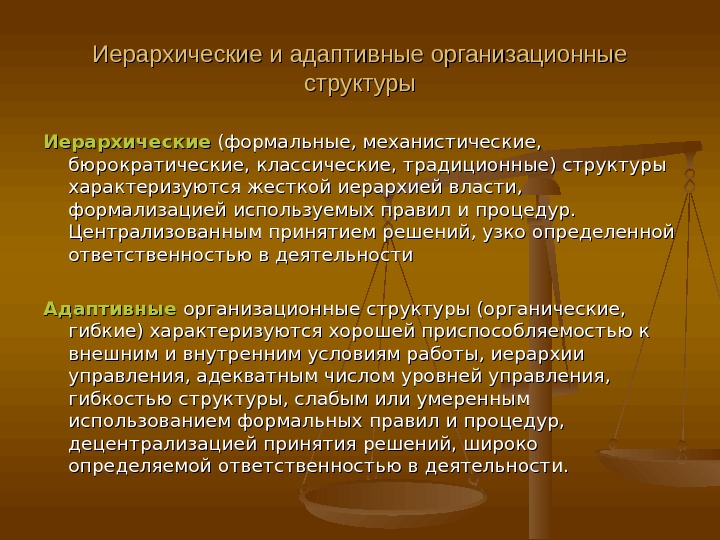 Иерархические и адаптивные организационные структуры

Иерархические (формальные, механистические, бюрократические, классические, традиционные) структуры характеризуются жесткой иерархией власти, формализацией используемых правил и процедур. Централизованным принятием решений, узко определенной ответственностью в деятельности

Адаптивные организационные структуры (органические, гибкие) характеризуются хорошей приспособляемостью к внешним и внутренним условиям работы, иерархии управления, адекватным числом уровней управления, гибкостью структуры, слабым или умеренным использованием формальных правил и процедур, децентрализацией принятия решений, широко определяемой ответственностью в деятельности.